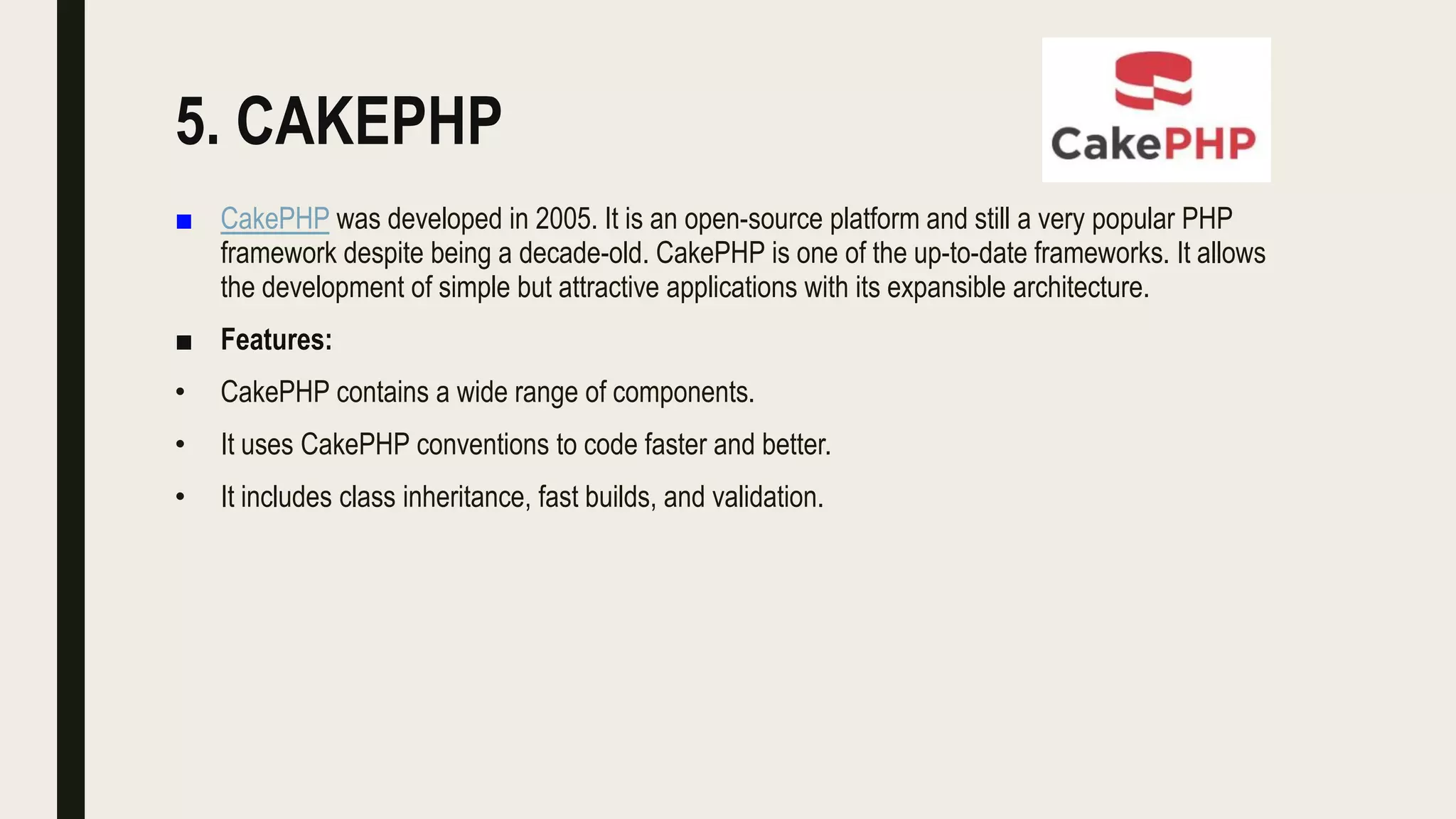 5. CAKEPHP

CakePHP

■ CakePHP was developed in 2005. It is an open-source platform and still a very popular PHP framework despite being a decade-old. CakePHP is one of the up-to-date frameworks. It allows the development of simple but attractive applications with its expansible architecture.

■ Features:

• CakePHP contains a wide range of components.

• It uses CakePHP conventions to code faster and better.

• It includes class inheritance, fast builds, and validation.